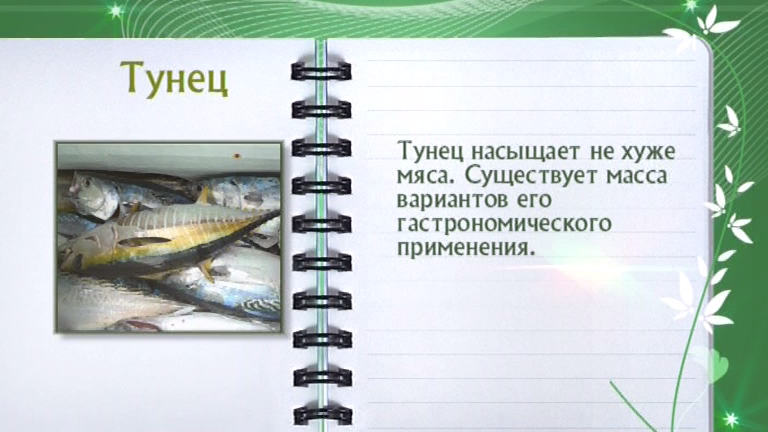 Тунец

Тунец насыщает не хуже мяса. Существует масса вариантов его гастрономического применения.